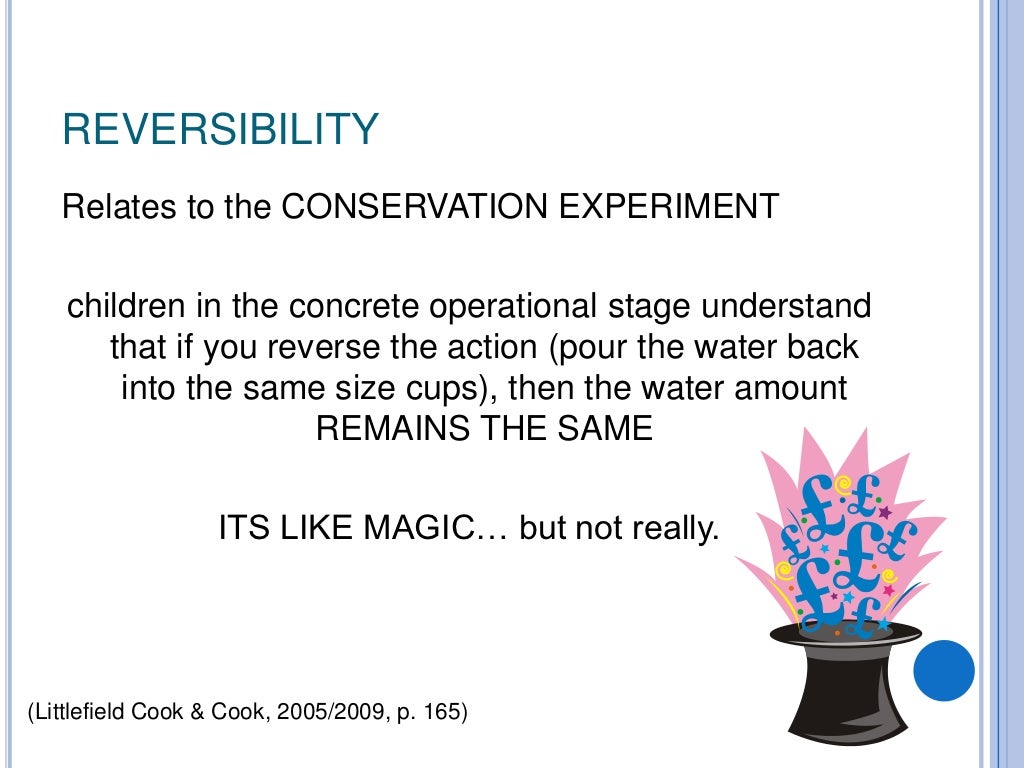 REVERSIBILITY

Relates to the CONSERVATION EXPERIMENT

children in the concrete operational stage understand that if you reverse the action (pour the water back into the same size cups), then the water amount REMAINS THE SAME

ITS LIKE MAGIC… but not really.

(Littlefield Cook & Cook, 2005/2009, p. 165)